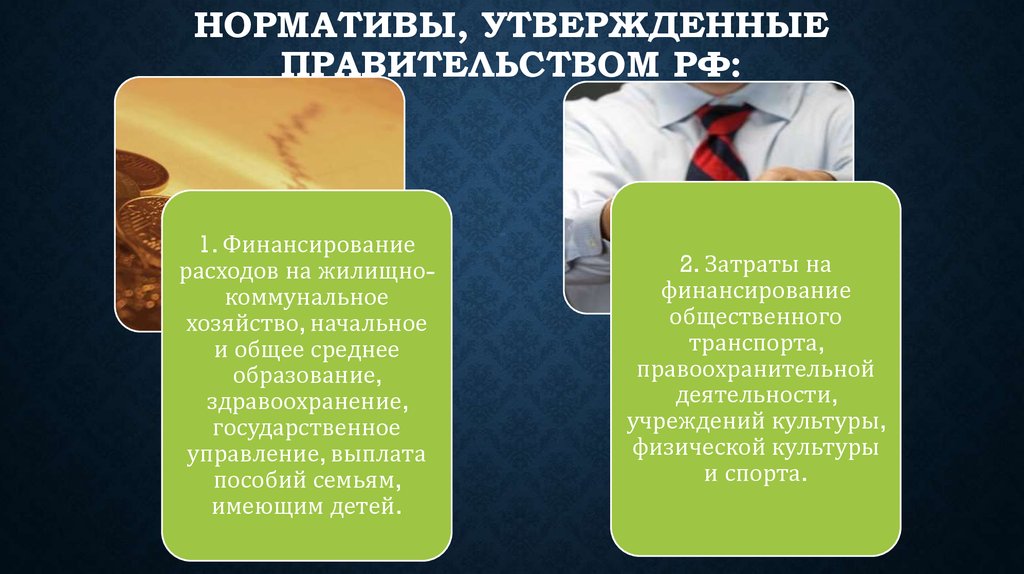 НОРМАТИВЫ, УТВЕРЖДЕННЫЕ ПРАВИТЕЛЬСТВОМ РФ:

1. Финансирование расходов на жилищно-коммунальное хозяйство, начальное и общее среднее образование, здравоохранение, государственное управление, выплата пособий семьям, имеющим детей.

2. Затраты на финансирование общественного транспорта, правоохранительной деятельности, учреждений культуры, физической культуры и спорта.